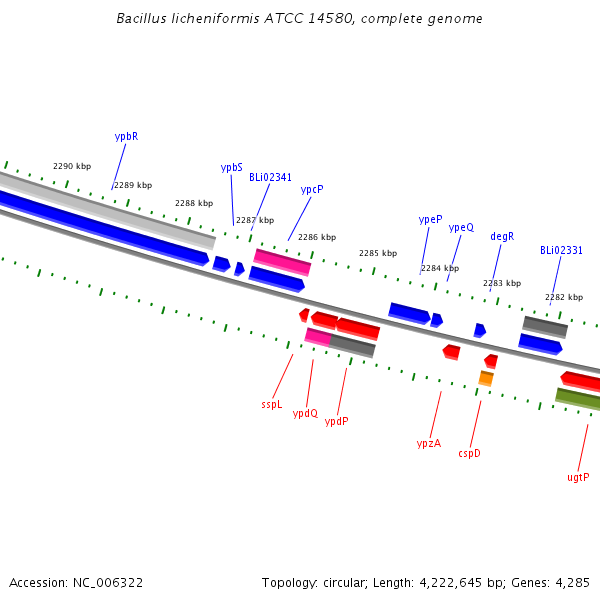 Bacillus licheniformis ATCC 14580, complete genome

ypbR
2290 kbp
2289 kbp
ypbS
BLi02341
ypcP
2288 kbp
2287 kbp
2286 kbp
ypeP
ypeQ
degR
BLi02331
2285 kbp
2284 kbp
2283 kbp
2282 kbp

sspL
ypdQ
ypdP
ypzA
cspD
ugtP

Accession: NC_006322

Topology: circular; Length: 4,222,645 bp; Genes: 4,285